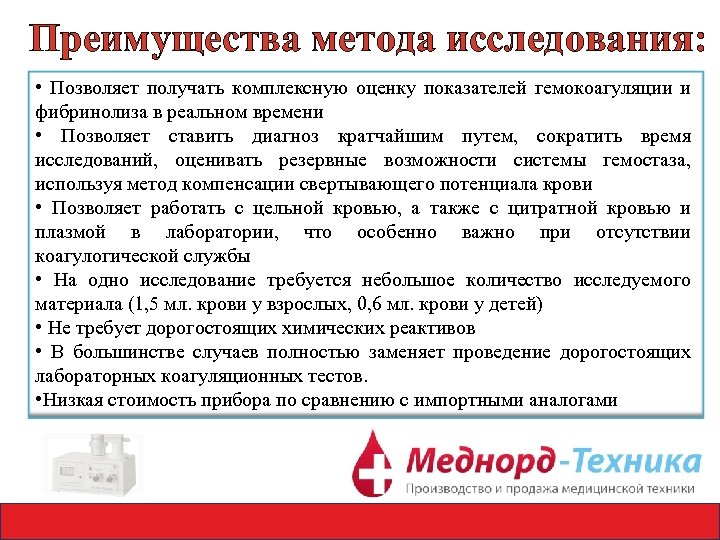 Преимущества метода исследования:

• Позволяет получать комплексную оценку показателей гемокоагуляции и фибринолиза в реальном времени
• Позволяет ставить диагноз кратчайшим путем, сократить время исследований, оценивать резервные возможности системы гемостаза, используя метод компенсации свертывающего потенциала крови
• Позволяет работать с цельной кровью, а также с цитратной кровью и плазмой в лаборатории, что особенно важно при отсутствии коагулогической службы
• На одно исследование требуется небольшое количество исследуемого материала (1,5 мл. крови у взрослых, 0,6 мл. крови у детей)
• Не требует дорогостоящих химических реактивов
• В большинстве случаев полностью заменяет проведение дорогостоящих лабораторных коагуляционных тестов.
•Низкая стоимость прибора по сравнению с импортными аналогами

Меднорд-Техника
Производство и продажа медицинской техники